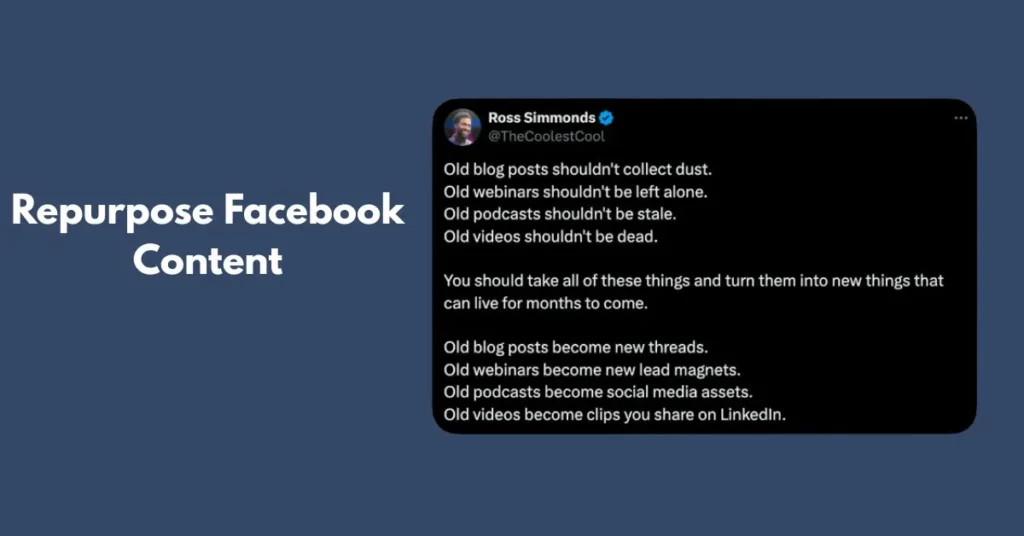 Repurpose Facebook Content

Ross Simmonds
@TheCoolestCool

Old blog posts shouldn't collect dust.
Old webinars shouldn't be left alone.
Old podcasts shouldn't be stale.
Old videos shouldn't be dead.

You should take all of these things and turn them into new things that can live for months to come.

Old blog posts become new threads.
Old webinars become new lead magnets.
Old podcasts become social media assets.
Old videos become clips you share on LinkedIn.